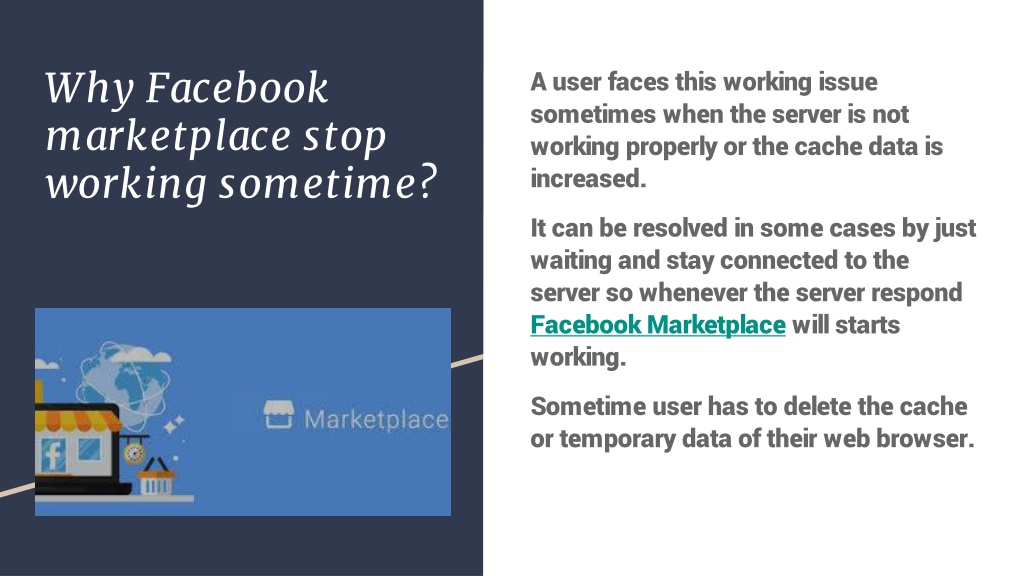 Why Facebook marketplace stop working sometime?

Marketplace

A user faces this working issue sometimes when the server is not working properly or the cache data is increased.

It can be resolved in some cases by just waiting and stay connected to the server so whenever the server respond Facebook Marketplace will starts working.

Sometime user has to delete the cache or temporary data of their web browser.